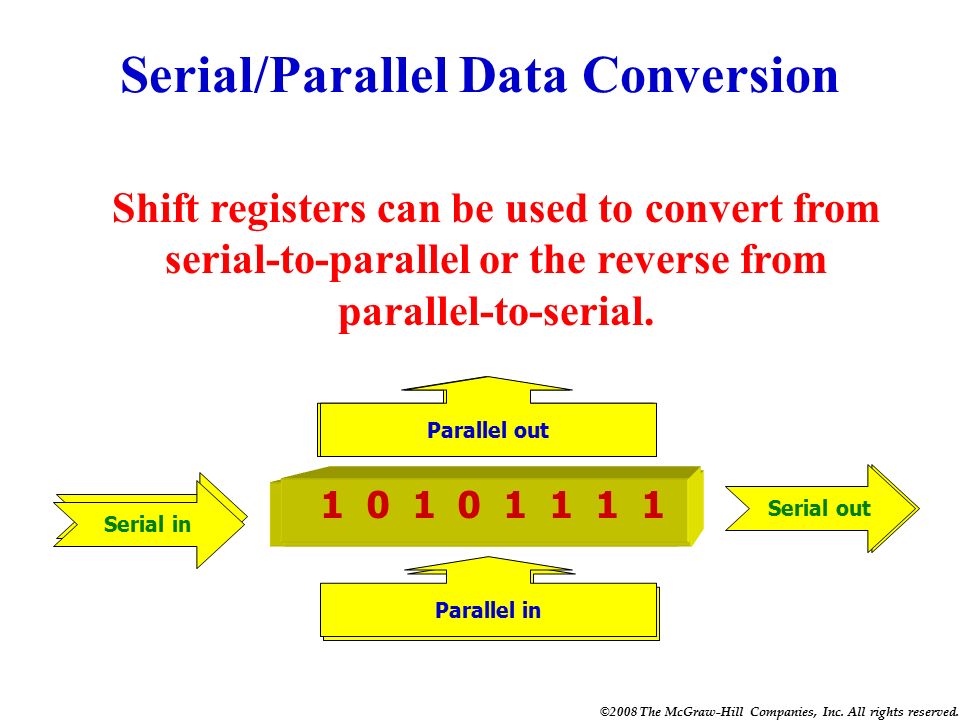 Serial/Parallel Data Conversion

Shift registers can be used to convert from serial-to-parallel or the reverse from parallel-to-serial.

Parallel out

Serial in

1 0 1 0 1 1 1 1

Serial out

Parallel in

©2008 The McGraw-Hill Companies, Inc. All rights reserved.